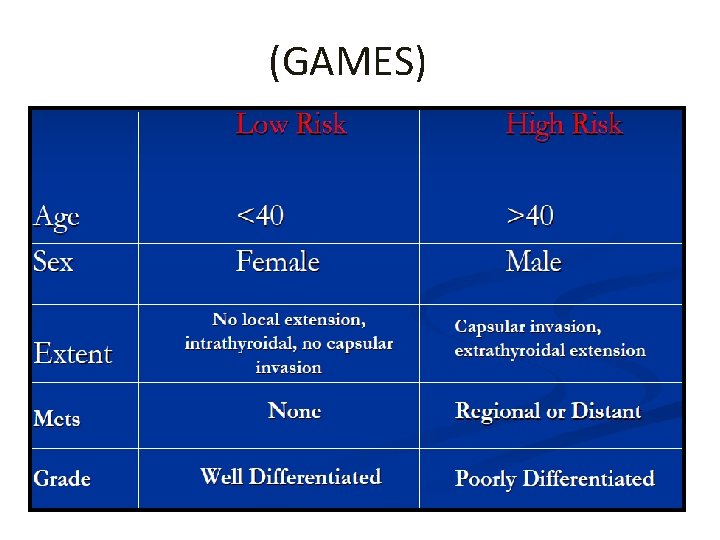 (GAMES)

| | Low Risk | High Risk |
|---|---|---|
| Age | <40 | >40 |
| Sex | Female | Male |
| Extent | No local extension, intrathyroidal, no capsular invasion | Capsular invasion, extrathyroidal extension |
| Mets | None | Regional or Distant |
| Grade | Well Differentiated | Poorly Differentiated |